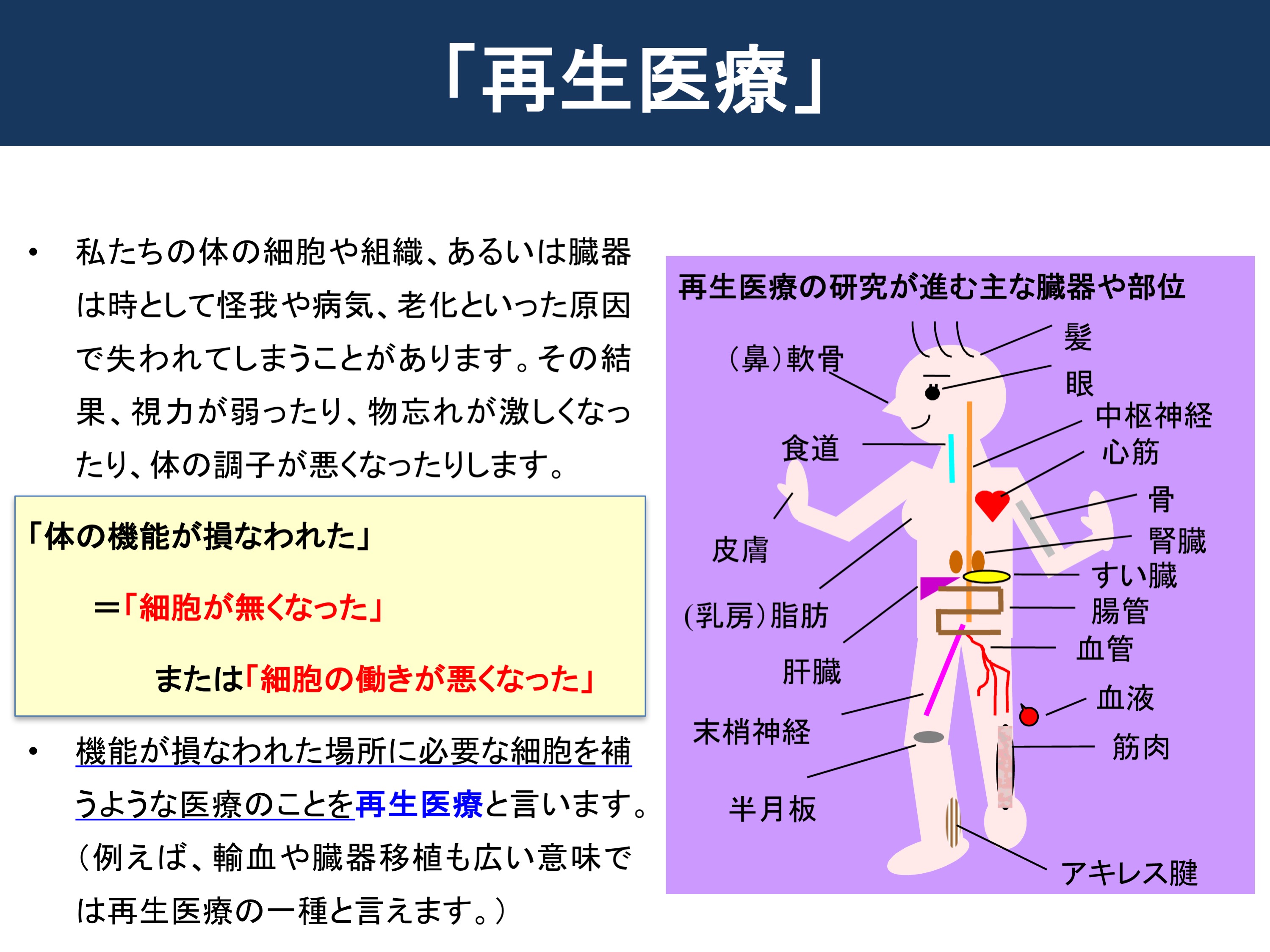 「再生医療」

• 私たちの体の細胞や組織、あるいは臓器は時として怪我や病気、老化といった原因で失われてしまうことがあります。その結果、視力が弱ったり、物忘れが激しくなったり、体の調子が悪くなったりします。

「体の機能が損なわれた」

＝「細胞が無くなった」

または「細胞の働きが悪くなった」

• 機能が損なわれた場所に必要な細胞を補うような医療のことを再生医療と言います。（例えば、輸血や臓器移植も広い意味では再生医療の一種と言えます。）

再生医療の研究が進む主な臓器や部位

(鼻)軟骨
食道
皮膚
(乳房)脂肪
肝臓
末梢神経
半月板
髪
眼
中枢神経
心筋
骨
腎臓
すい臓
腸管
血管
血液
筋肉
アキレス腱